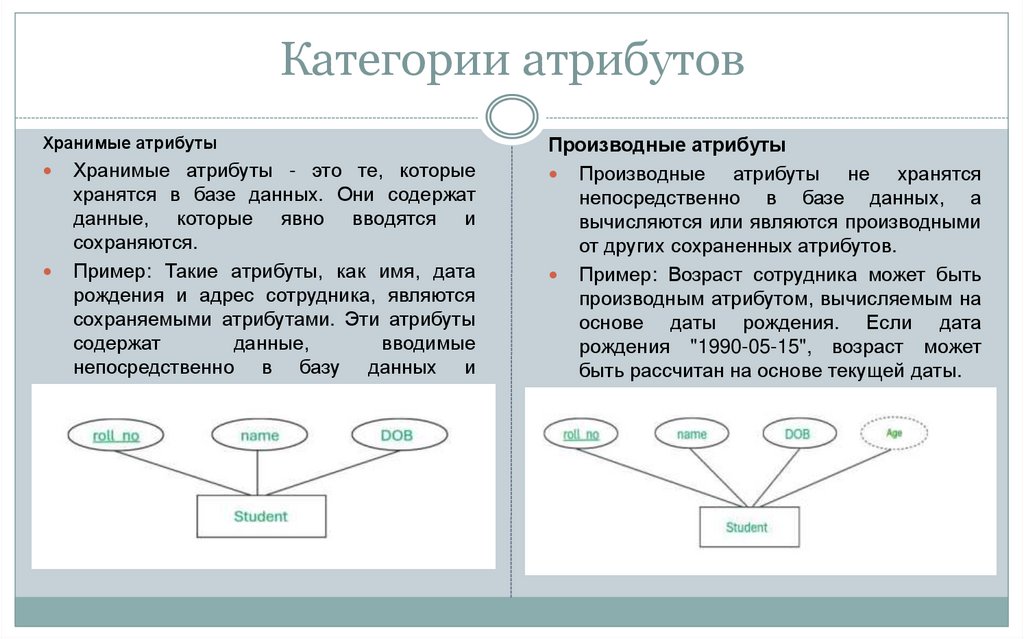 Категории атрибутов

Хранимые атрибуты

Хранимые атрибуты - это те, которые хранятся в базе данных. Они содержат данные, которые явно вводятся и сохраняются.

Пример: Такие атрибуты, как имя, дата рождения и адрес сотрудника, являются сохраняемыми атрибутами. Эти атрибуты содержат данные, вводимые непосредственно в базу данных и

roll_no
name
DOB
Student

Производные атрибуты

Производные атрибуты не хранятся непосредственно в базе данных, а вычисляются или являются производными от других сохраненных атрибутов.

Пример: Возраст сотрудника может быть производным атрибутом, вычисляемым на основе даты рождения. Если дата рождения "1990-05-15", возраст может быть рассчитан на основе текущей даты.

roll_no
name
DOB
Age
Student